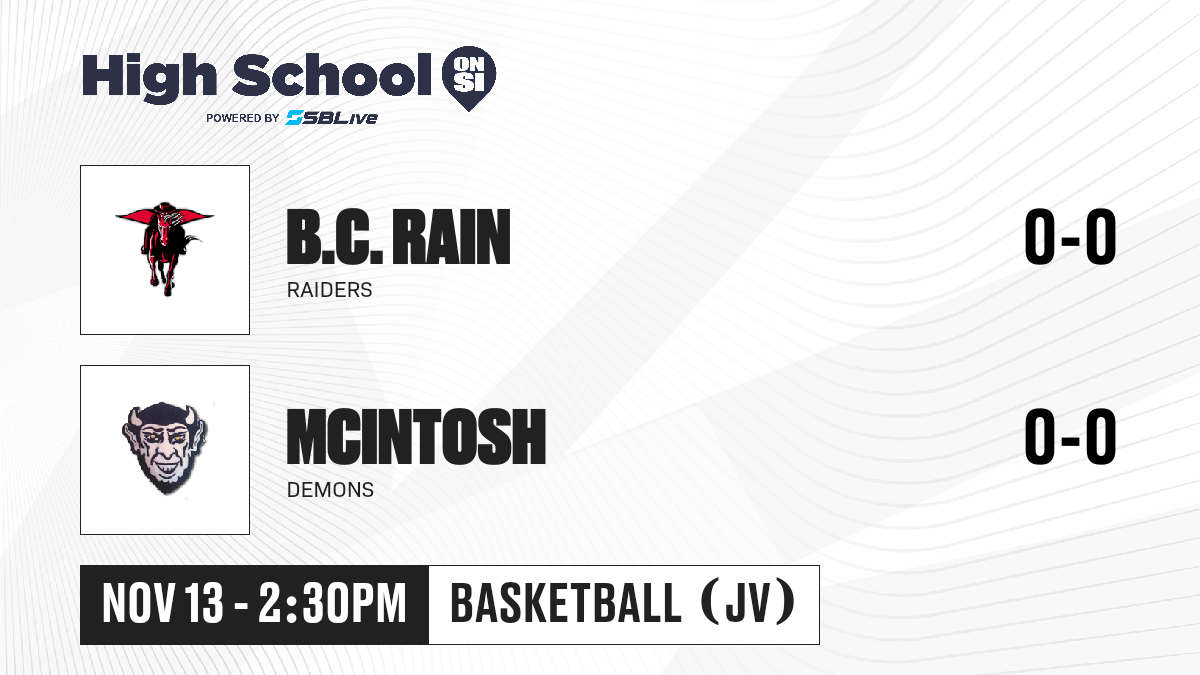 High School ON SI
POWERED BY SBLive

B.C. RAIN
RAIDERS
0-0

MCINTOSH
DEMONS
0-0

NOV 13 - 2:30PM
BASKETBALL (JV)